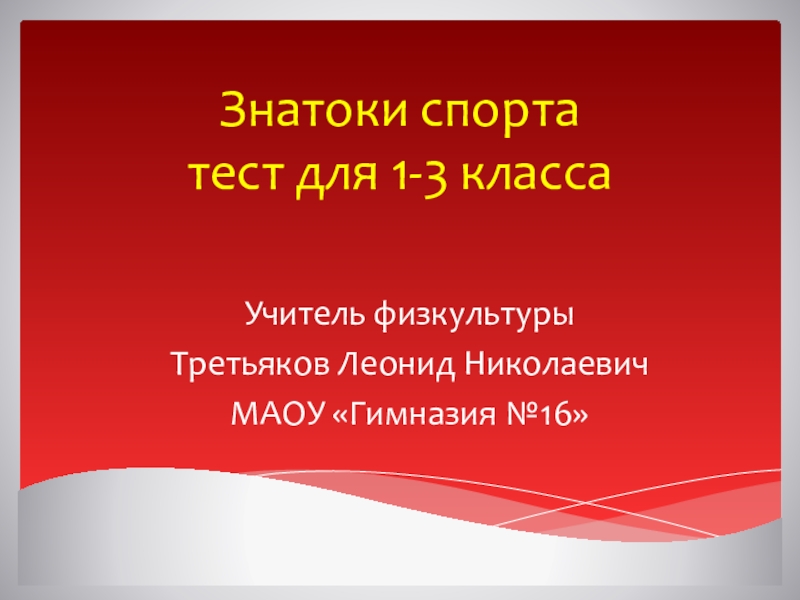 Знатоки спорта
тест для 1-3 класса

Учитель физкультуры
Третьяков Леонид Николаевич
МАОУ «Гимназия №16»